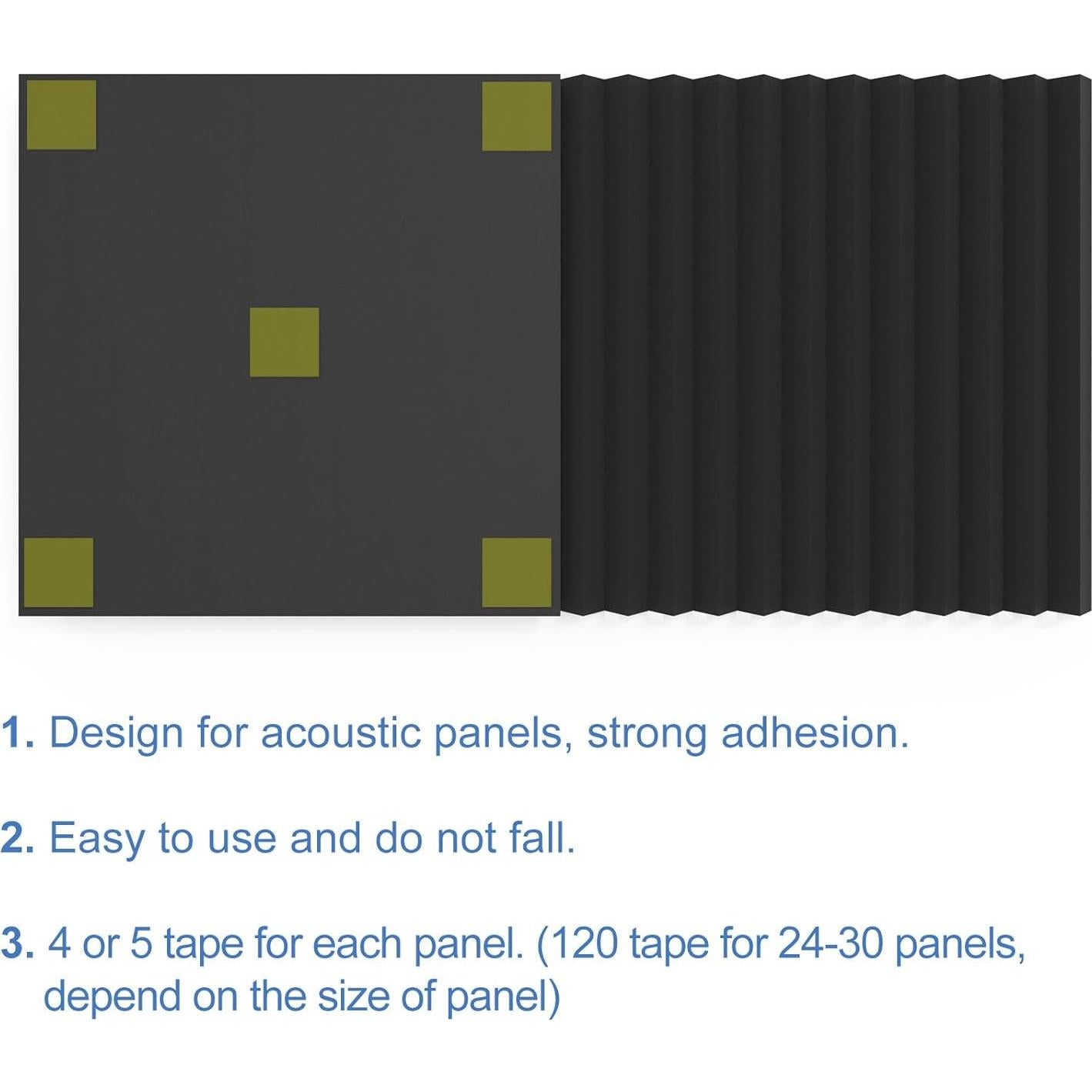 1. Design for acoustic panels, strong adhesion.

2. Easy to use and do not fall.

3. 4 or 5 tape for each panel. (120 tape for 24-30 panels, depend on the size of panel)